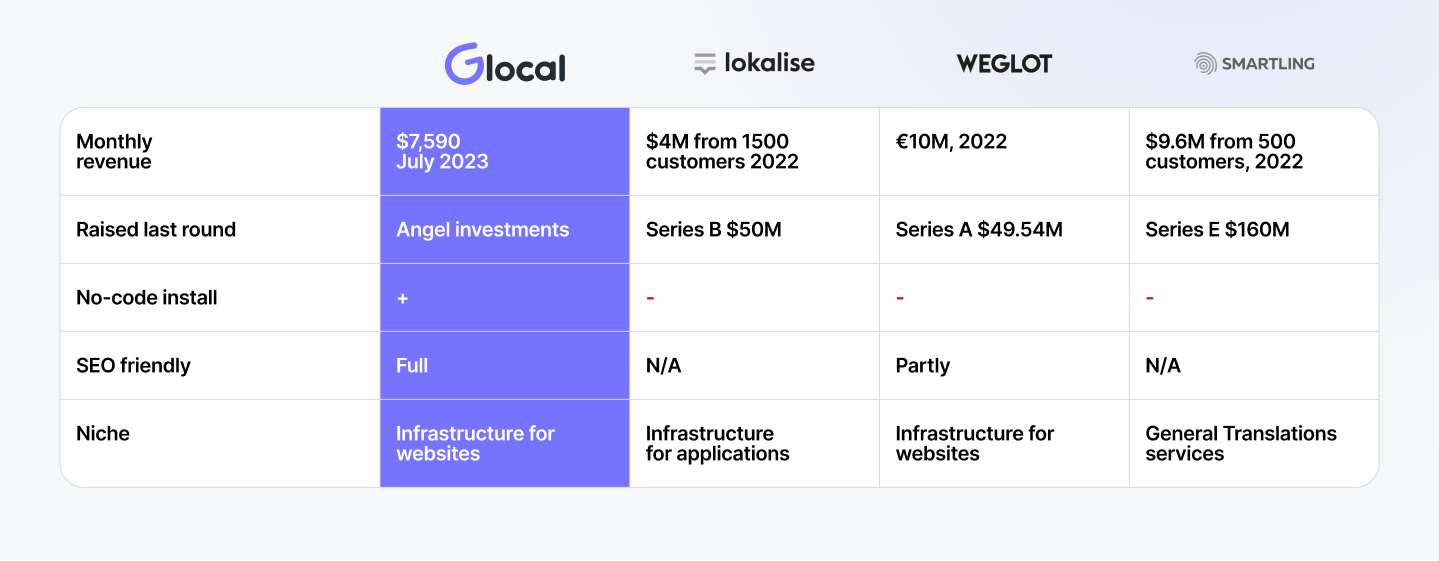 | | Glocal | lokalise | WEGLOT | SMARTLING |
|---|---|---|---|---|
| Monthly revenue | \$7,590 July 2023 | \$4M from 1500 customers 2022 | €10M, 2022 | \$9.6M from 500 customers, 2022 |
| Raised last round | Angel investments | Series B \$50M | Series A \$49.54M | Series E \$160M |
| No-code install | + | - | - | - |
| SEO friendly | Full | N/A | Partly | N/A |
| Niche | Infrastructure for websites | Infrastructure for applications | Infrastructure for websites | General Translations services |